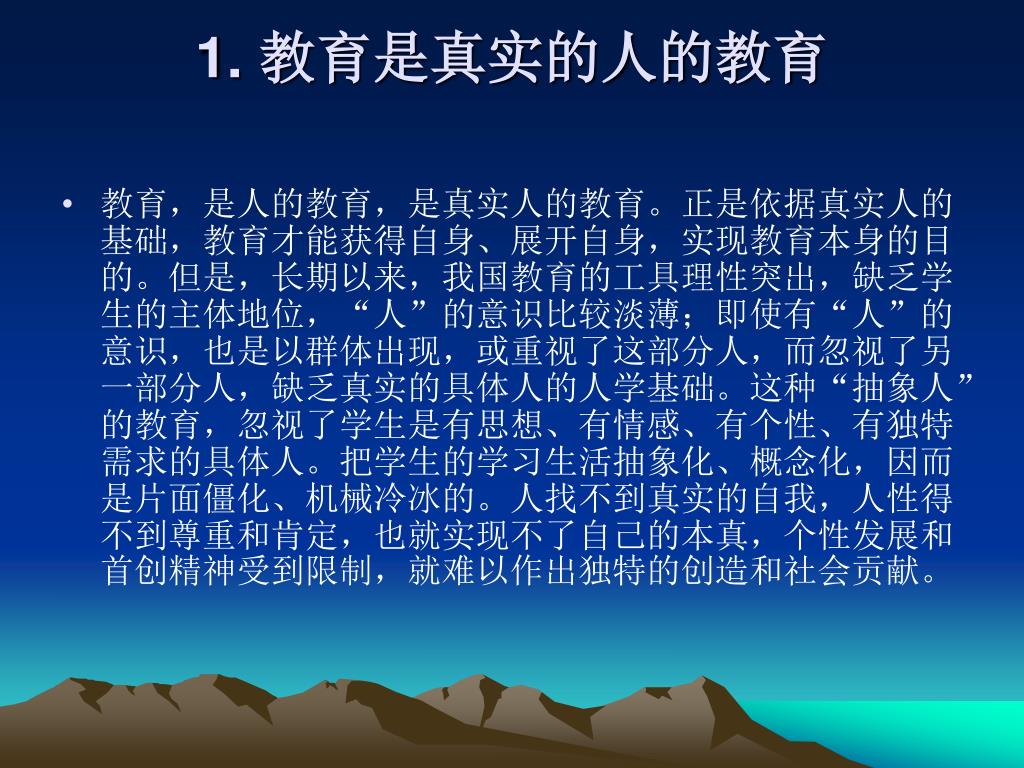 1. 教育是真实的人的教育

• 教育，是人的教育，是真实人的教育。正是依据真实人的基础，教育才能获得自身、展开自身，实现教育本身的目的。但是，长期以来，我国教育的工具理性突出，缺乏学生的主体地位，“人”的意识比较淡薄；即使有“人”的意识，也是以群体出现，或重视了这部分人，而忽视了另一部分人，缺乏真实的具体人的人学基础。这种“抽象人”的教育，忽视了学生是有思想、有情感、有个性、有独特需求的具体人。把学生的学习生活抽象化、概念化，因而是片面僵化、机械冷冰的。人找不到真实的自我，人性得不到尊重和肯定，也就实现不了自己的本真，个性发展和首创精神受到限制，就难以作出独特的创造和社会贡献。